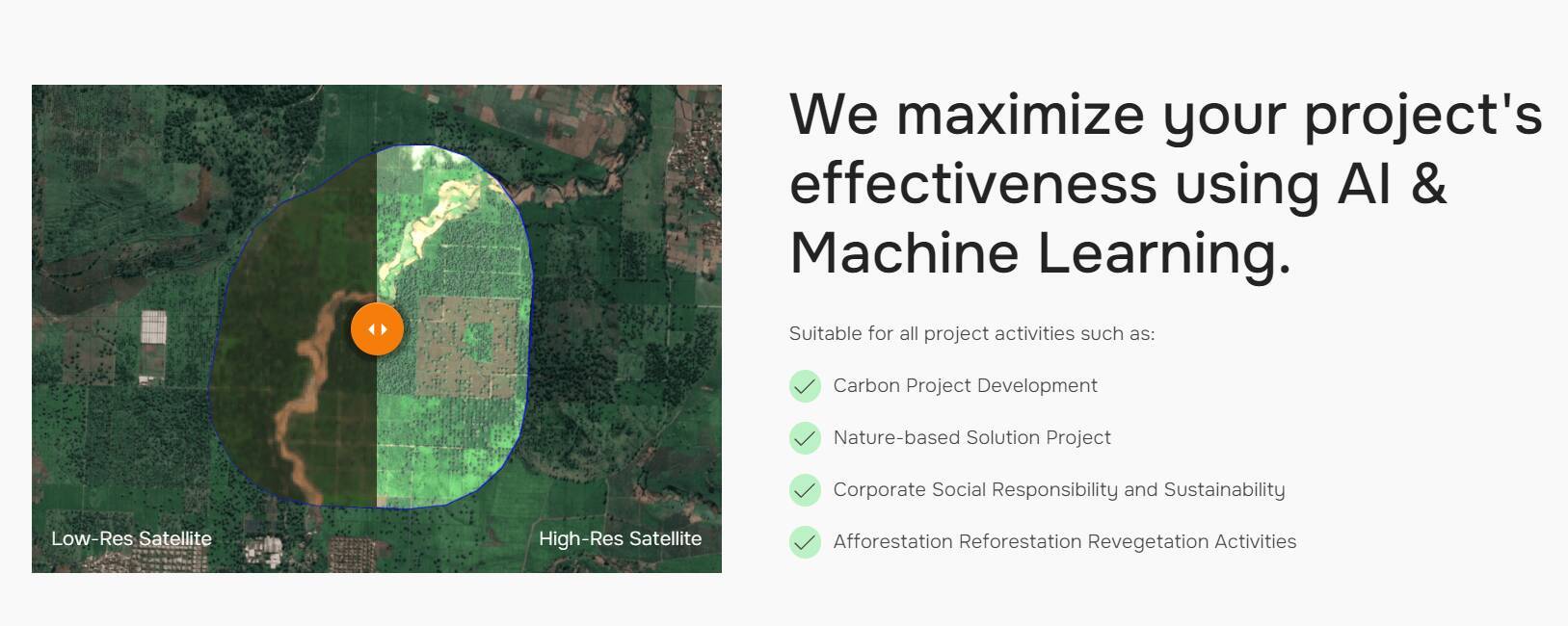 Low-Res Satellite

High-Res Satellite

We maximize your project's effectiveness using AI & Machine Learning.

Suitable for all project activities such as:

Carbon Project Development

Nature-based Solution Project

Corporate Social Responsibility and Sustainability

Afforestation Reforestation Revegetation Activities